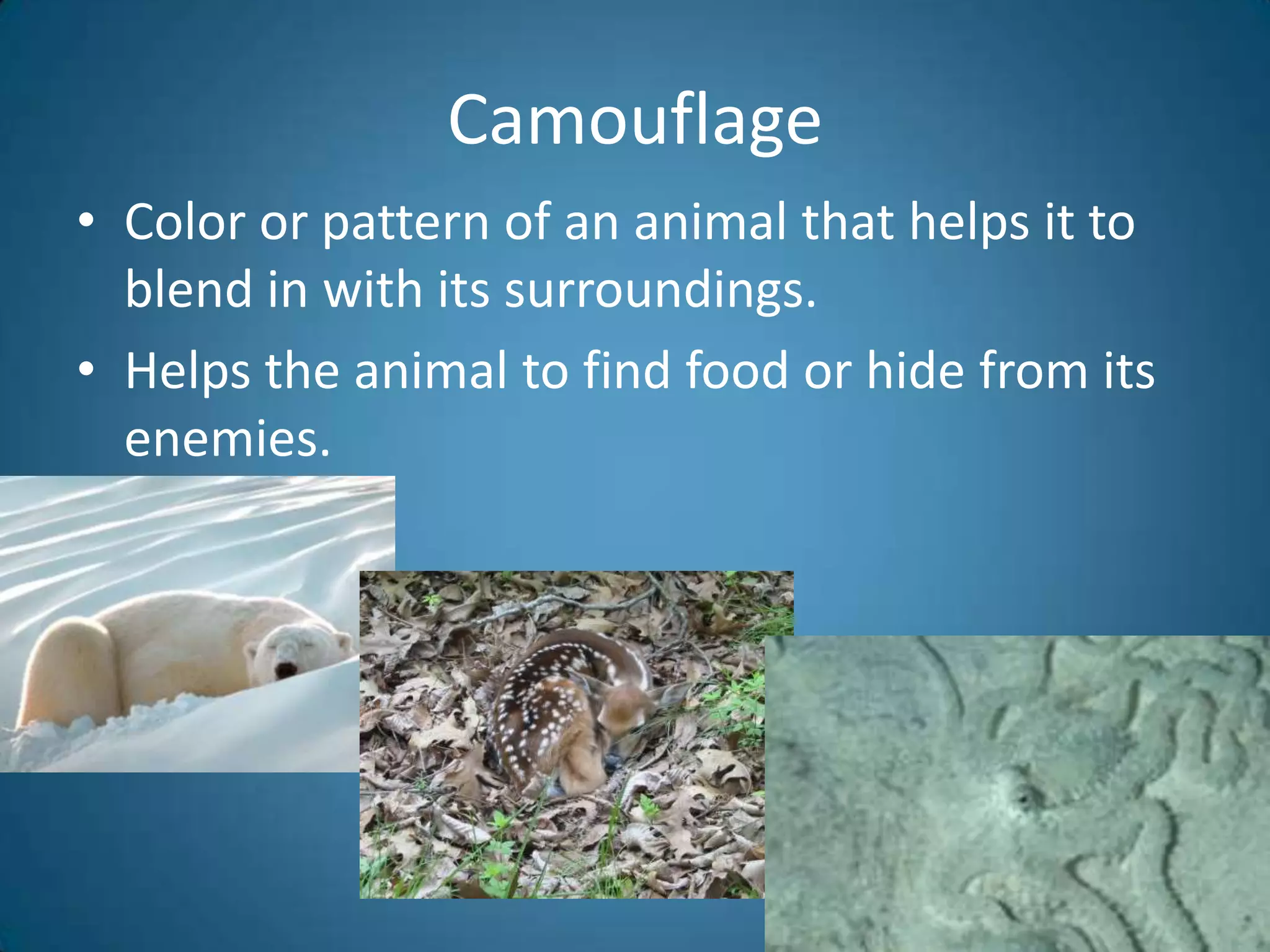 Camouflage

• Color or pattern of an animal that helps it to blend in with its surroundings.
• Helps the animal to find food or hide from its enemies.